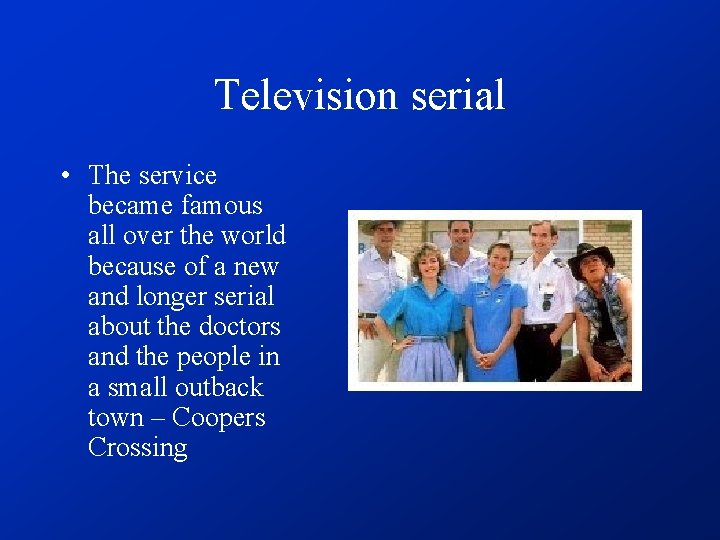 Television serial

• The service became famous all over the world because of a new and longer serial about the doctors and the people in a small outback town – Coopers Crossing